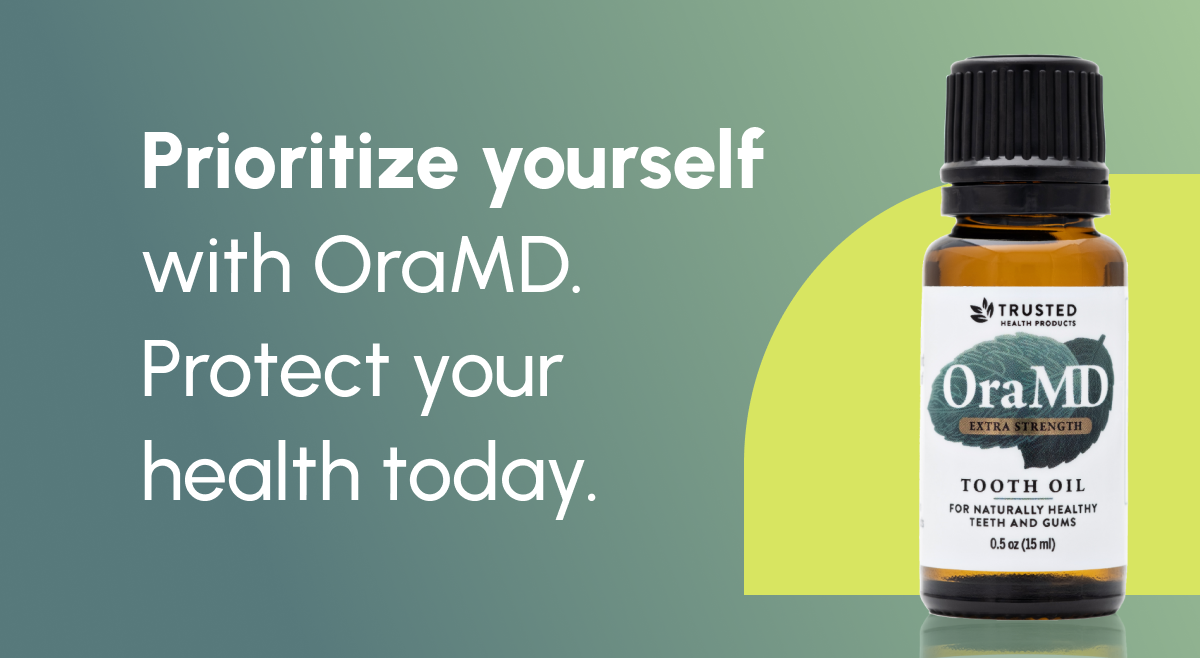 Prioritize yourself with OraMD. Protect your health today.

TRUSTED
HEALTH PRODUCTS

OraMD

EXTRA STRENGTH

TOOTH OIL

FOR NATURALLY HEALTHY TEETH AND GUMS

0.5 oz (15 ml)